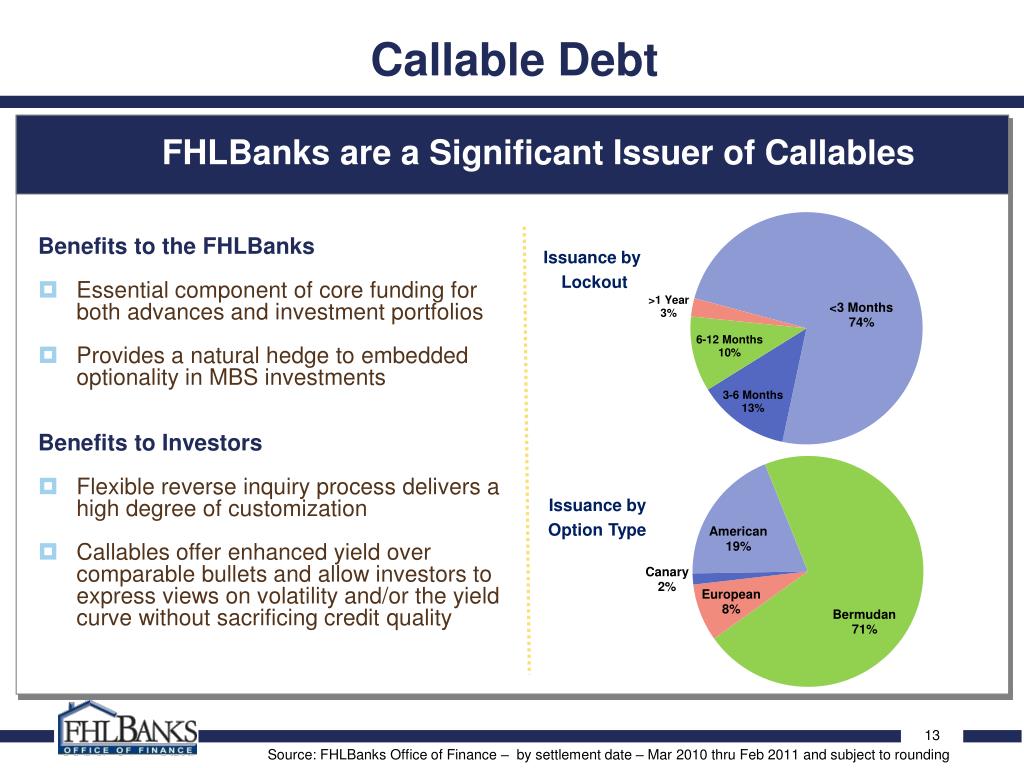 Callable Debt

FHLBanks are a Significant Issuer of Callables

Benefits to the FHLBanks

Essential component of core funding for both advances and investment portfolios

Provides a natural hedge to embedded optionality in MBS investments

Benefits to Investors

Flexible reverse inquiry process delivers a high degree of customization

Callables offer enhanced yield over comparable bullets and allow investors to express views on volatility and/or the yield curve without sacrificing credit quality

Issuance by Lockout

>1 Year 3%

<3 Months 74%

6-12 Months 10%

3-6 Months 13%

Issuance by Option Type

American 19%

Canary 2%

European 8%

Bermudan 71%

FHLBANKS OFFICE OF FINANCE

13

Source: FHLBanks Office of Finance – by settlement date – Mar 2010 thru Feb 2011 and subject to rounding